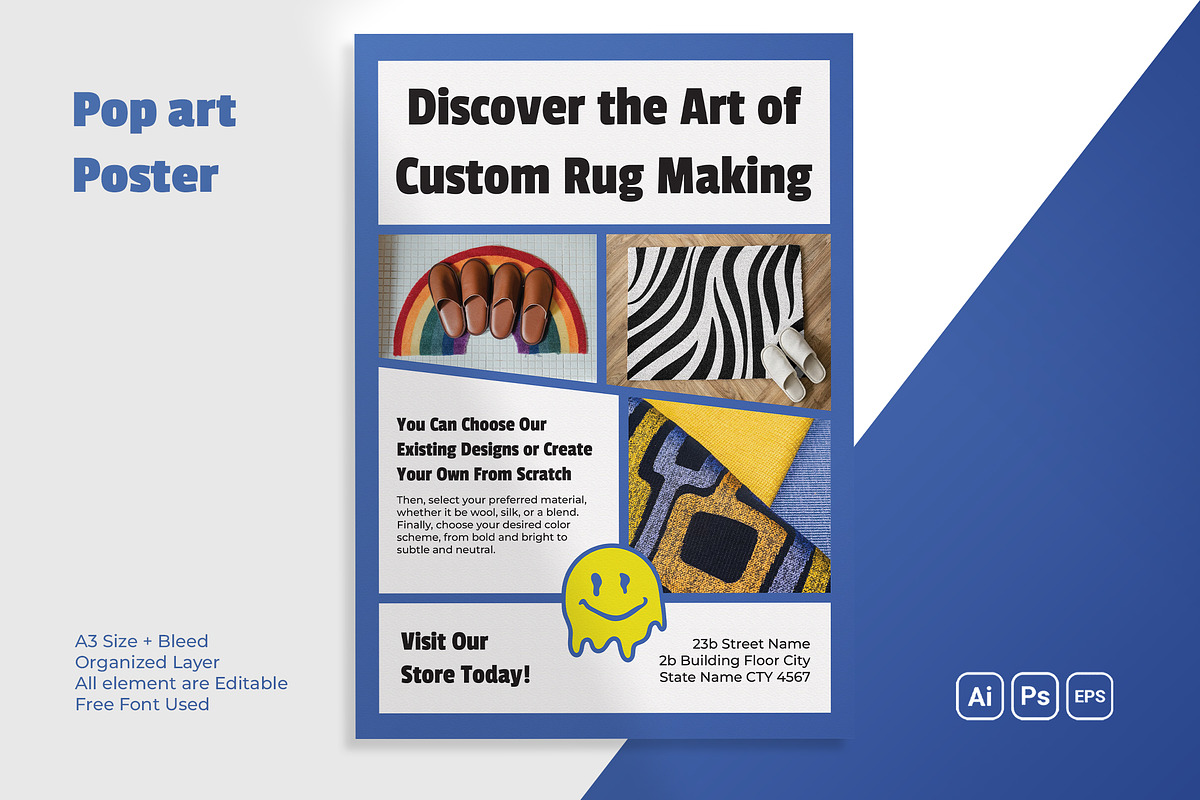 Pop art
Poster

A3 Size + Bleed
Organized Layer
All element are Editable
Free Font Used

Discover the Art of Custom Rug Making

You Can Choose Our Existing Designs or Create Your Own From Scratch

Then, select your preferred material, whether it be wool, silk, or a blend. Finally, choose your desired color scheme, from bold and bright to subtle and neutral.

Visit Our Store Today!

23b Street Name
2b Building Floor City
State Name CTY 4567

Ai
Ps
EPS